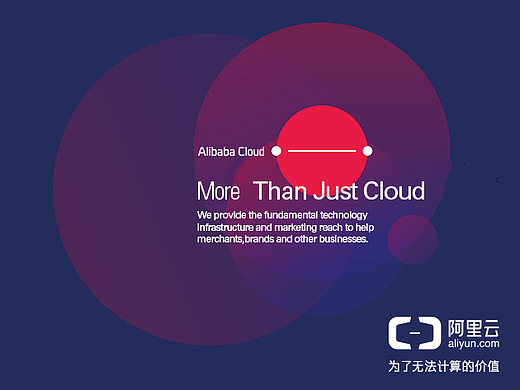 Alibaba Cloud

More Than Just Cloud

We provide the fundamental technology infrastructure and marketing reach to help merchants,brands and other businesses.

阿里云
aliyun.com

为了无法计算的价值